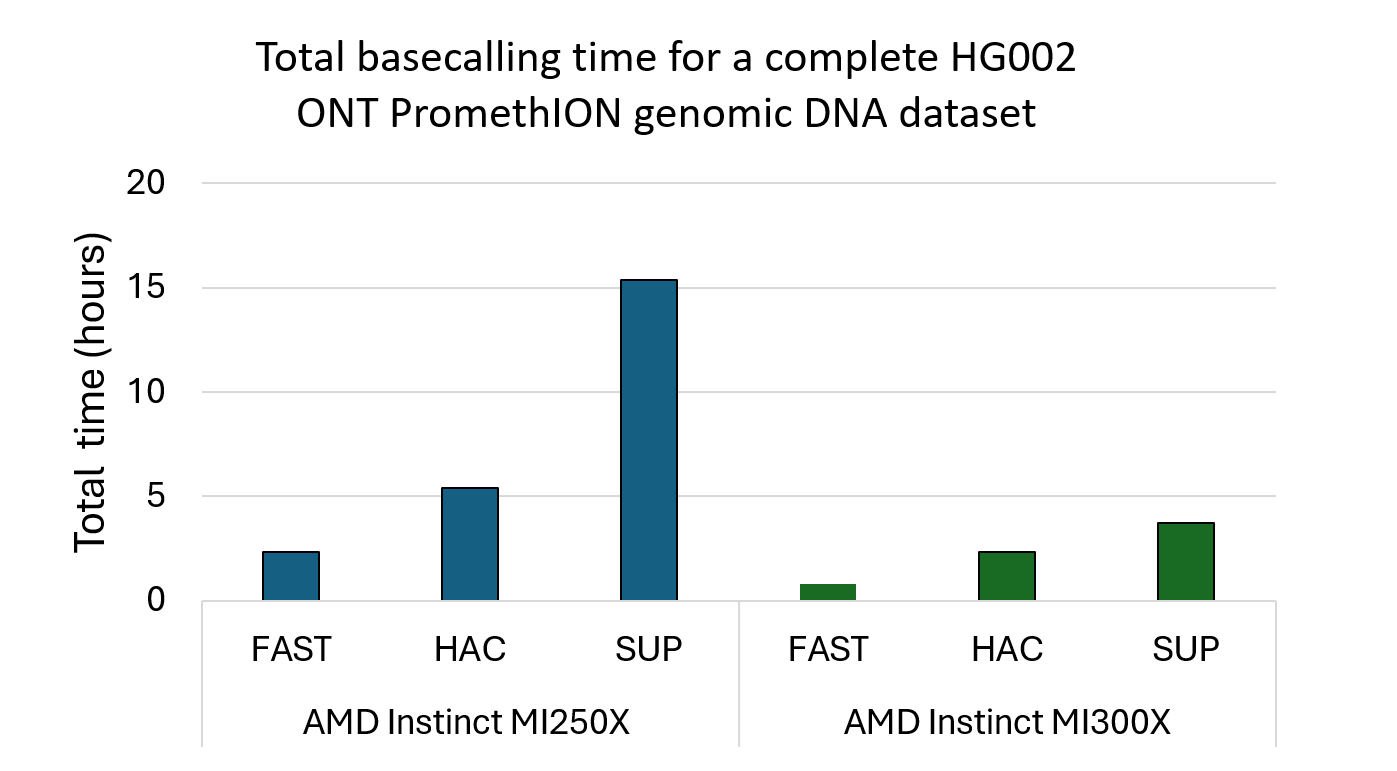 Total basecalling time for a complete HG002 ONT PromethION genomic DNA dataset

Total time (hours)

20
15
10
5
0

FAST
HAC
SUP
FAST
HAC
SUP

AMD Instinct MI250X
AMD Instinct MI300X